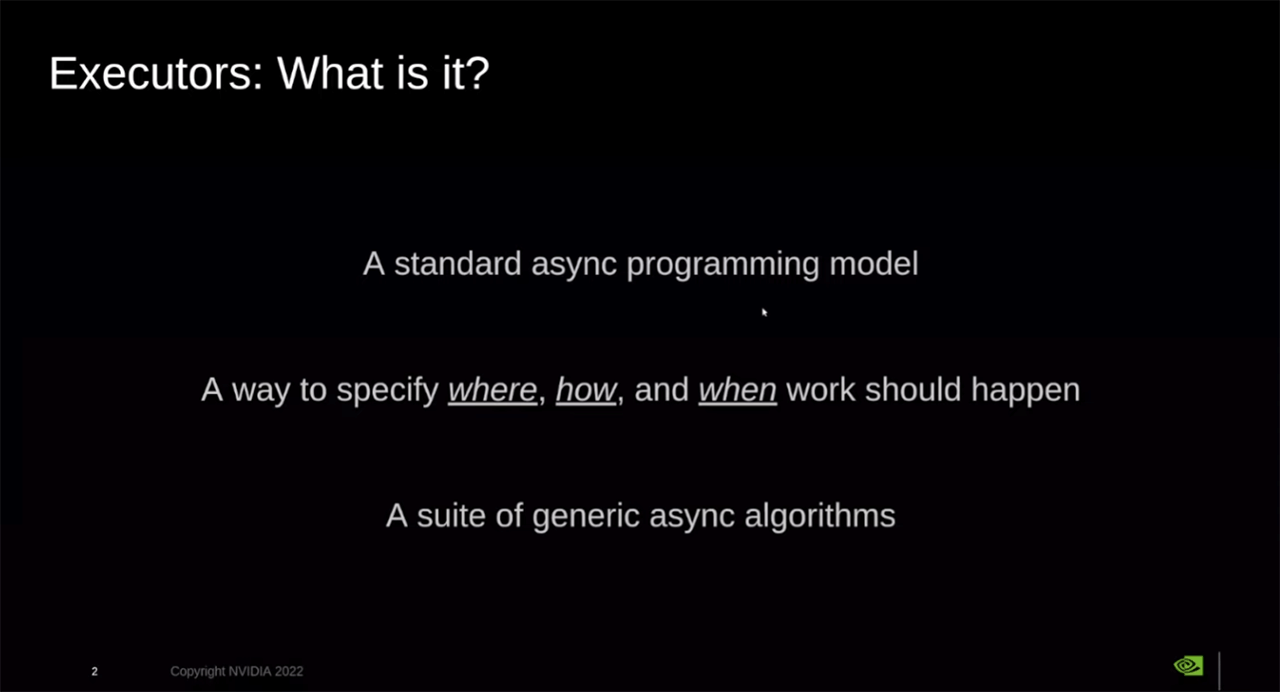 Executors: What is it?

A standard async programming model

A way to specify where, how, and when work should happen

A suite of generic async algorithms

2 Copyright NVIDIA 2022